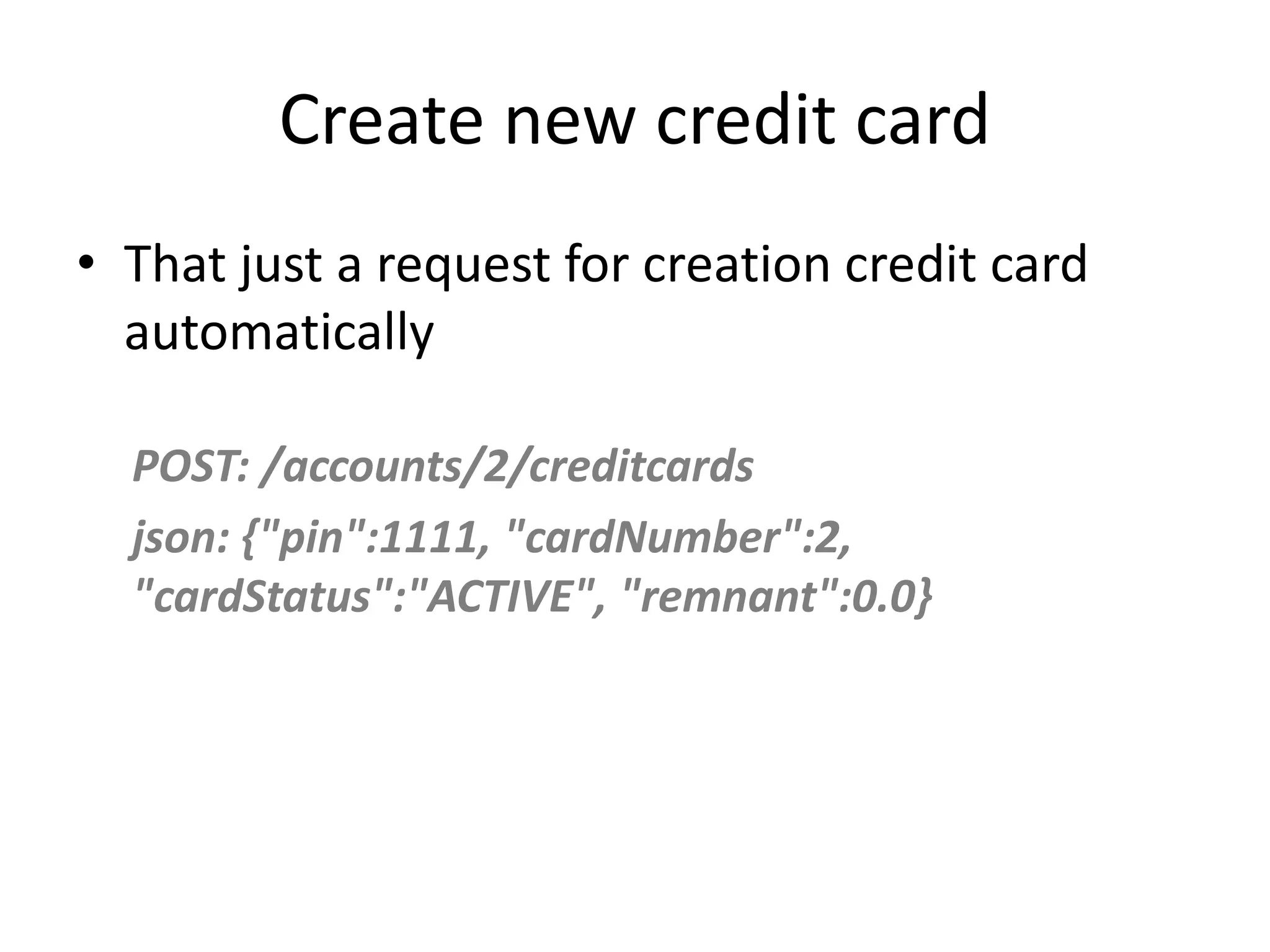 Create new credit card

• That just a request for creation credit card automatically

POST: /accounts/2/creditcards

json: {"pin":1111, "cardNumber":2, "cardStatus":"ACTIVE", "remnant":0.0}